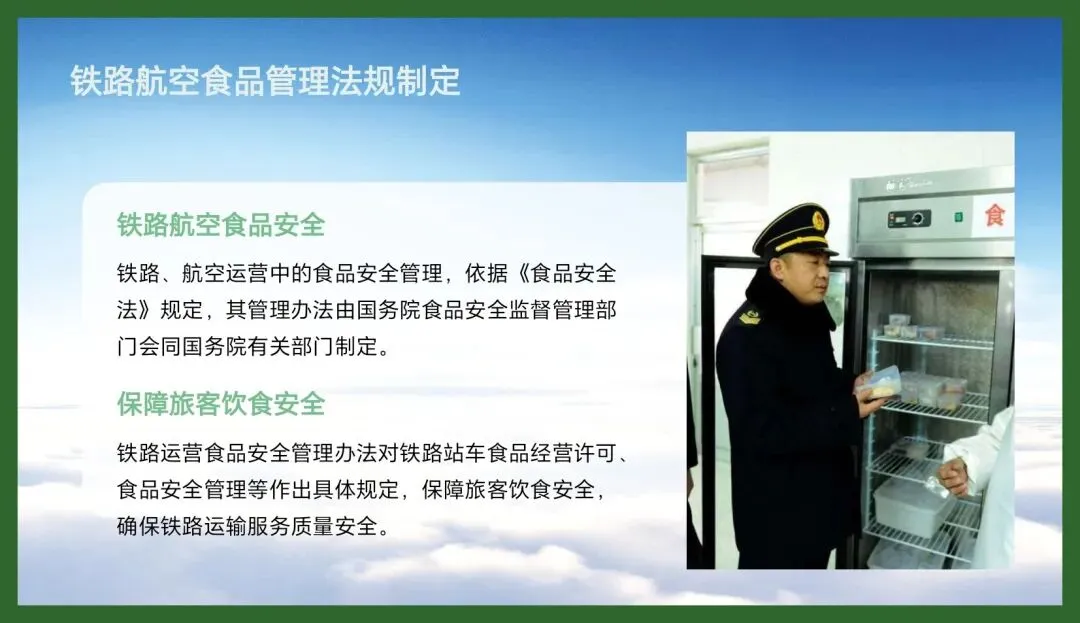 铁路航空食品管理法规制定

铁路航空食品安全

铁路、航空运营中的食品安全管理，依据《食品安全法》规定，其管理办法由国务院食品安全监督管理部门会同国务院有关部门制定。

保障旅客饮食安全

铁路运营食品安全管理办法对铁路站车食品经营许可、食品安全管理等作出具体规定，保障旅客饮食安全，确保铁路运输服务质量安全。

食